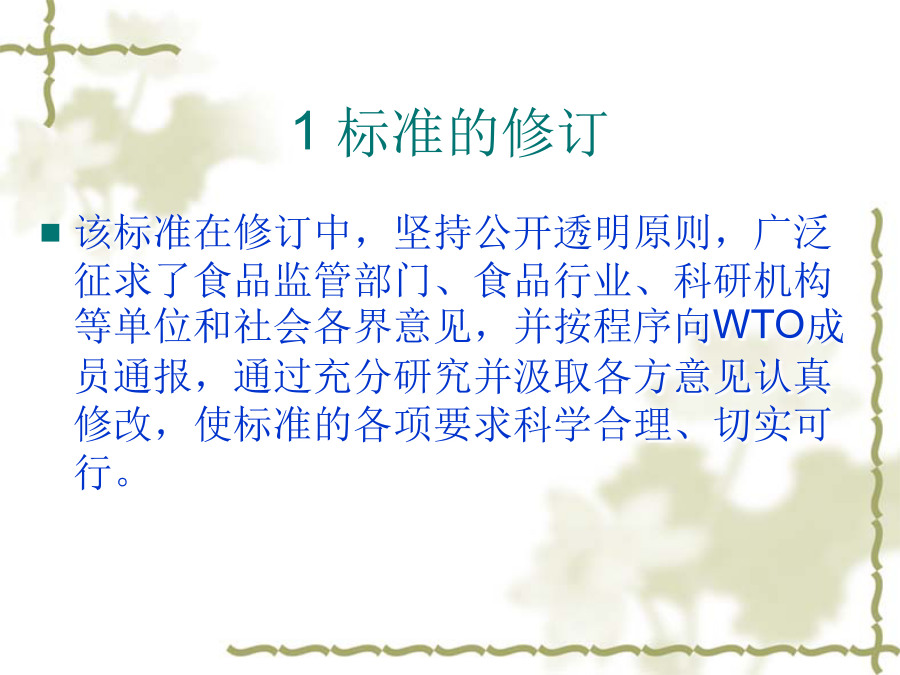 1 标准的修订

该标准在修订中，坚持公开透明原则，广泛征求了食品监管部门、食品行业、科研机构等单位和社会各界意见，并按程序向WTO成员通报，通过充分研究并汲取各方意见认真修改，使标准的各项要求科学合理、切实可行。